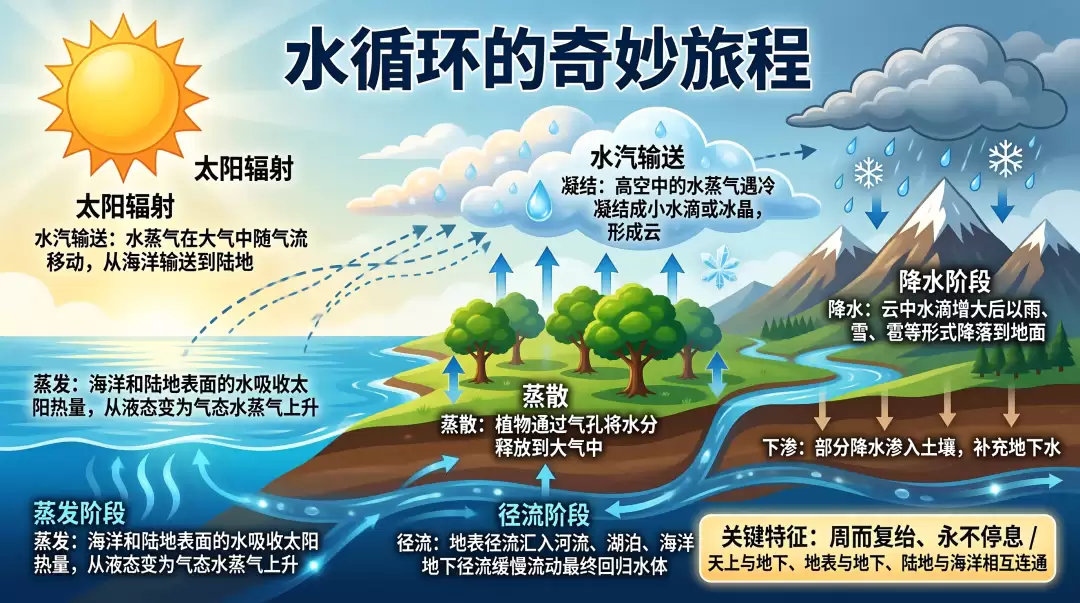 水循环的奇妙旅程

太阳辐射

太阳辐射

水汽输送：水蒸气在大气中随气流移动，从海洋输送到陆地

水汽输送

凝结：高空中的水蒸气遇冷凝结成小水滴或冰晶，形成云

降水阶段

降水：云中水滴增大后以雨、雪、雹等形式降落到地面

蒸发：海洋和陆地表面的水吸收太阳热量，从液态变为气态水蒸气上升

蒸散

蒸散：植物通过气孔将水分释放到大气中

下渗：部分降水渗入土壤，补充地下水

蒸发阶段

蒸发：海洋和陆地表面的水吸收太阳热量，从液态变为气态水蒸气上升

径流阶段

径流：地表径流汇入河流、湖泊、海洋地下径流缓慢流动最终回归水体

关键特征：周而复始、永不停息 / 天上与地下、地表与地下、陆地与海洋相互连通